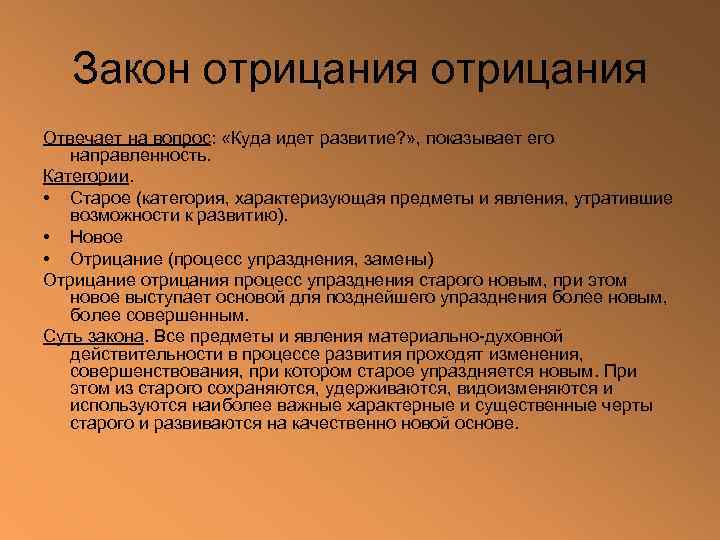 Закон отрицания отрицания

Отвечает на вопрос: «Куда идет развитие?», показывает его направленность.

Категории.

• Старое (категория, характеризующая предметы и явления, утратившие возможности к развитию).
• Новое
• Отрицание (процесс упразднения, замены)

Отрицание отрицания процесс упразднения старого новым, при этом новое выступает основой для позднейшего упразднения более новым, более совершенным.

Суть закона. Все предметы и явления материально-духовной действительности в процессе развития проходят изменения, совершенствования, при котором старое упраздняется новым. При этом из старого сохраняются, удерживаются, видоизменяются и используются наиболее важные характерные и существенные черты старого и развиваются на качественно новой основе.